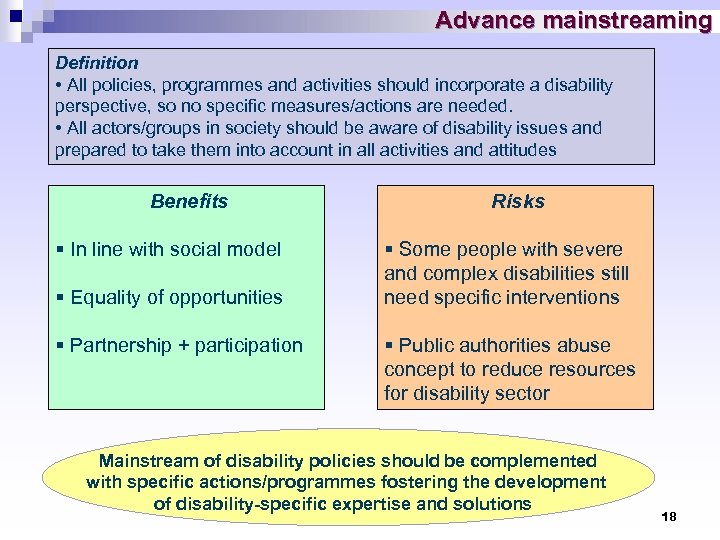 Advance mainstreaming

Definition
• All policies, programmes and activities should incorporate a disability perspective, so no specific measures/actions are needed.
• All actors/groups in society should be aware of disability issues and prepared to take them into account in all activities and attitudes

Benefits

▪ In line with social model

▪ Equality of opportunities

▪ Partnership + participation

Risks

▪ Some people with severe and complex disabilities still need specific interventions

▪ Public authorities abuse concept to reduce resources for disability sector

Mainstream of disability policies should be complemented with specific actions/programmes fostering the development of disability-specific expertise and solutions

18